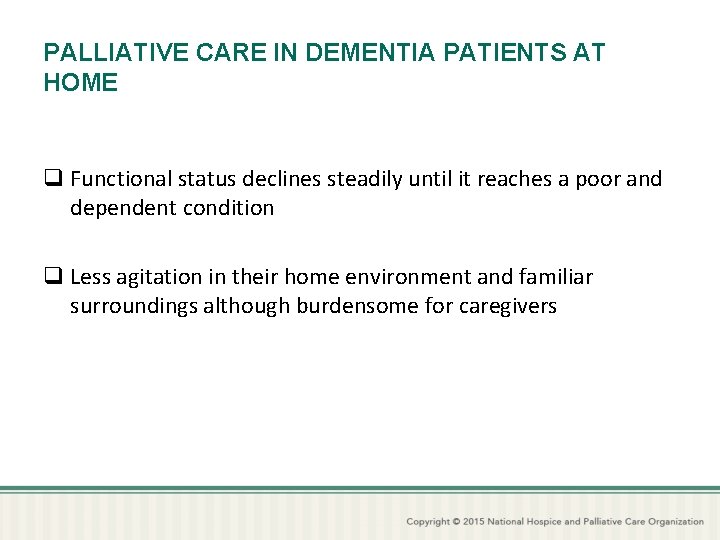 PALLIATIVE CARE IN DEMENTIA PATIENTS AT HOME

❑ Functional status declines steadily until it reaches a poor and dependent condition

❑ Less agitation in their home environment and familiar surroundings although burdensome for caregivers

Copyright © 2015 National Hospice and Palliative Care Organization